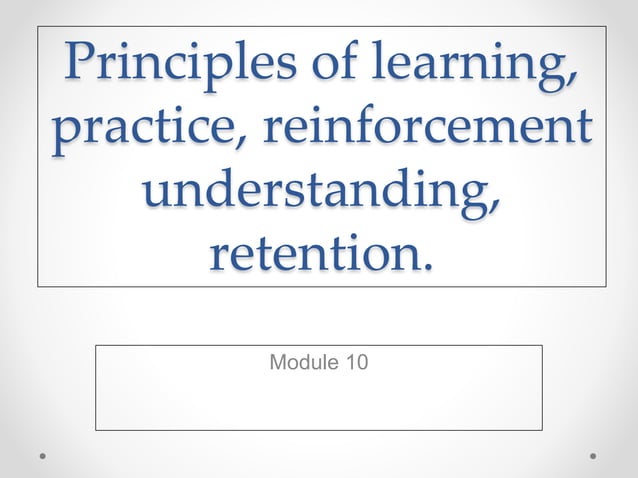 Principles of learning, practice, reinforcement understanding, retention.

Module 10